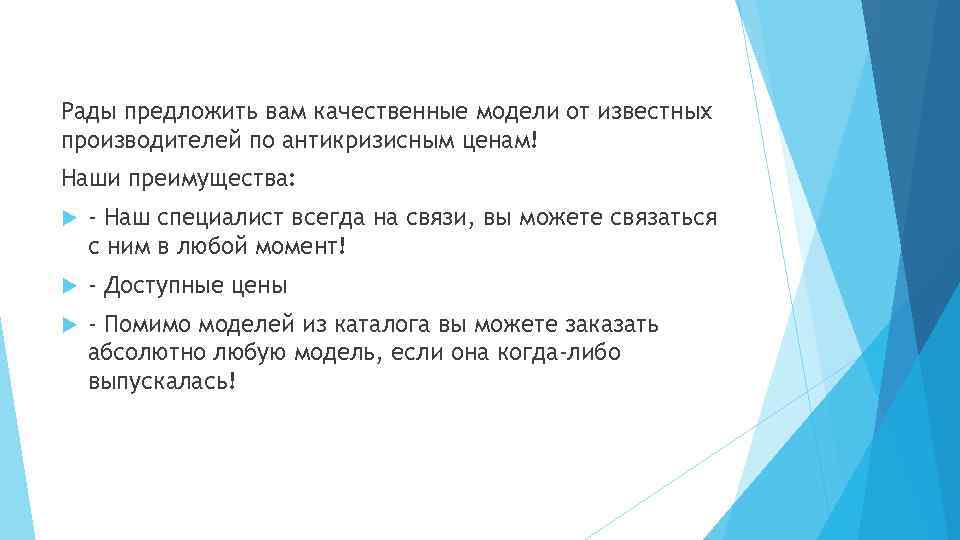 Рады предложить вам качественные модели от известных производителей по антикризисным ценам!

Наши преимущества:

- Наш специалист всегда на связи, вы можете связаться с ним в любой момент!

- Доступные цены

- Помимо моделей из каталога вы можете заказать абсолютно любую модель, если она когда-либо выпускалась!